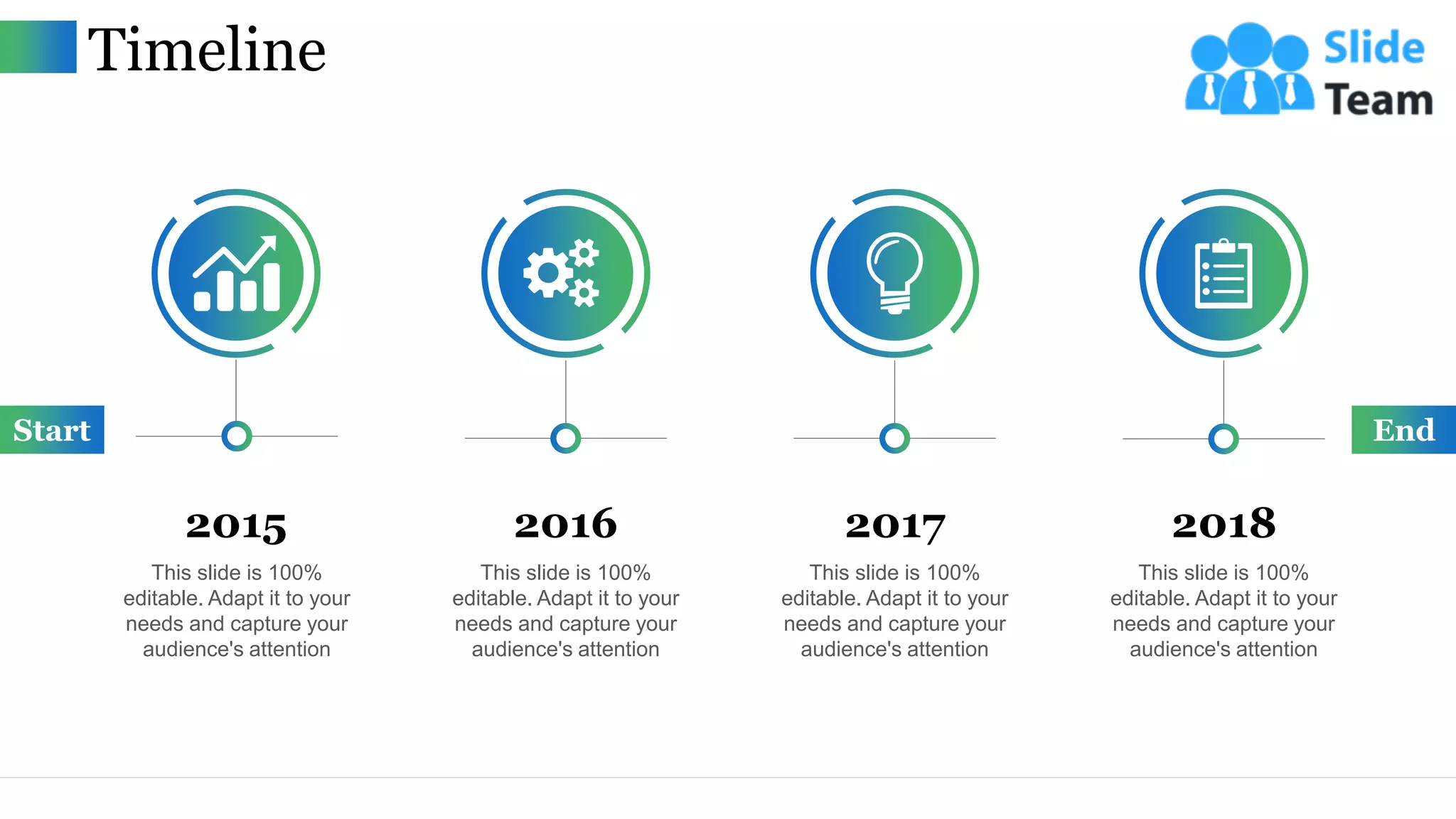 Timeline

Slide Team

Start

End

2015
This slide is 100% editable. Adapt it to your needs and capture your audience's attention

2016
This slide is 100% editable. Adapt it to your needs and capture your audience's attention

2017
This slide is 100% editable. Adapt it to your needs and capture your audience's attention

2018
This slide is 100% editable. Adapt it to your needs and capture your audience's attention